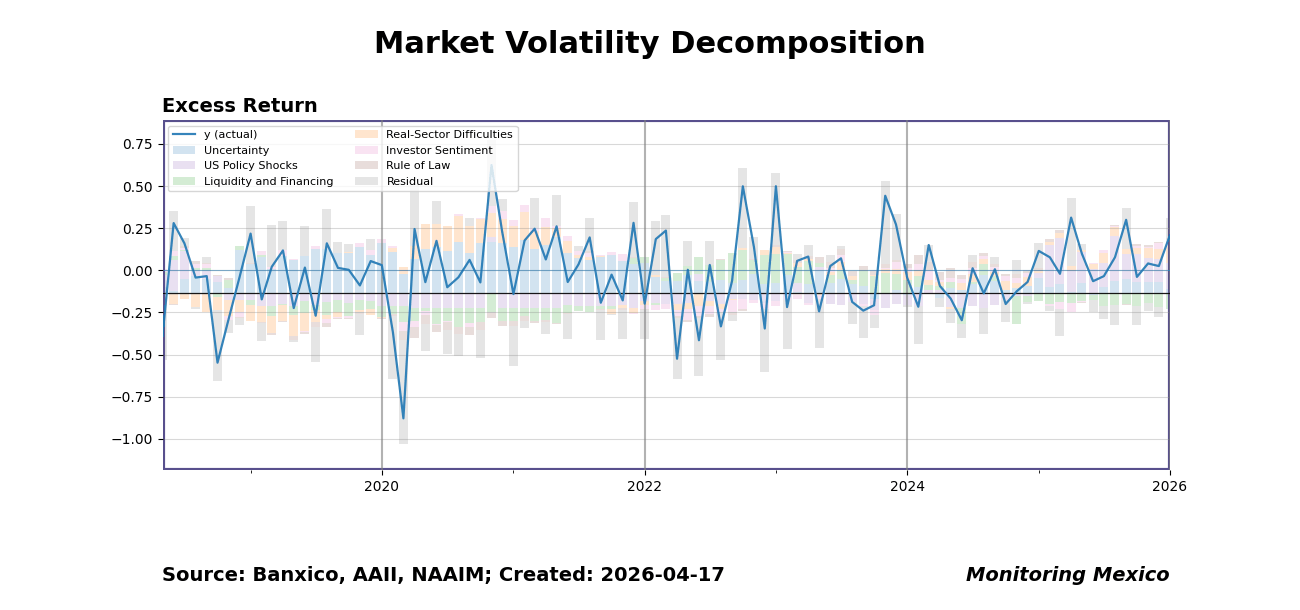 Market Volatility Decomposition

Excess Return

y (actual)
Uncertainty
US Policy Shocks
Liquidity and Financing
Real-Sector Difficulties
Investor Sentiment
Rule of Law
Residual

0.75
0.50
0.25
0.00
−0.25
−0.50
−0.75
−1.00

2020
2022
2024
2026

Source: Banxico, AAII, NAAIM; Created: 2026-04-17

Monitoring Mexico